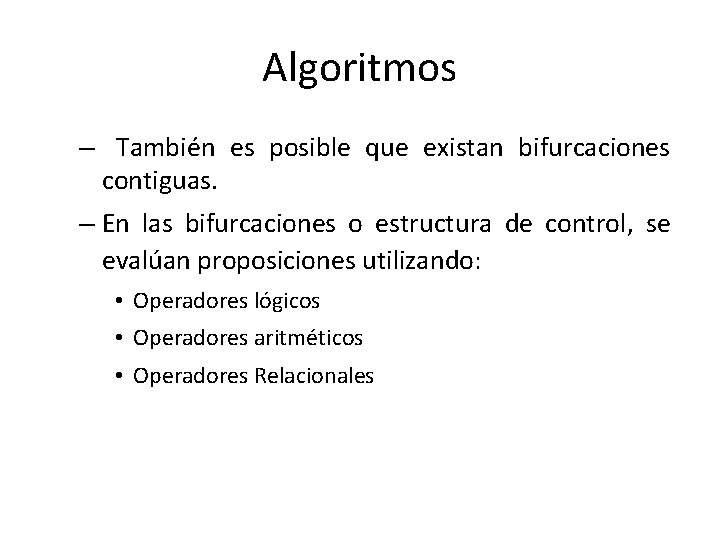 Algoritmos

– También es posible que existan bifurcaciones contiguas.

– En las bifurcaciones o estructura de control, se evalúan proposiciones utilizando:

• Operadores lógicos
• Operadores aritméticos
• Operadores Relacionales